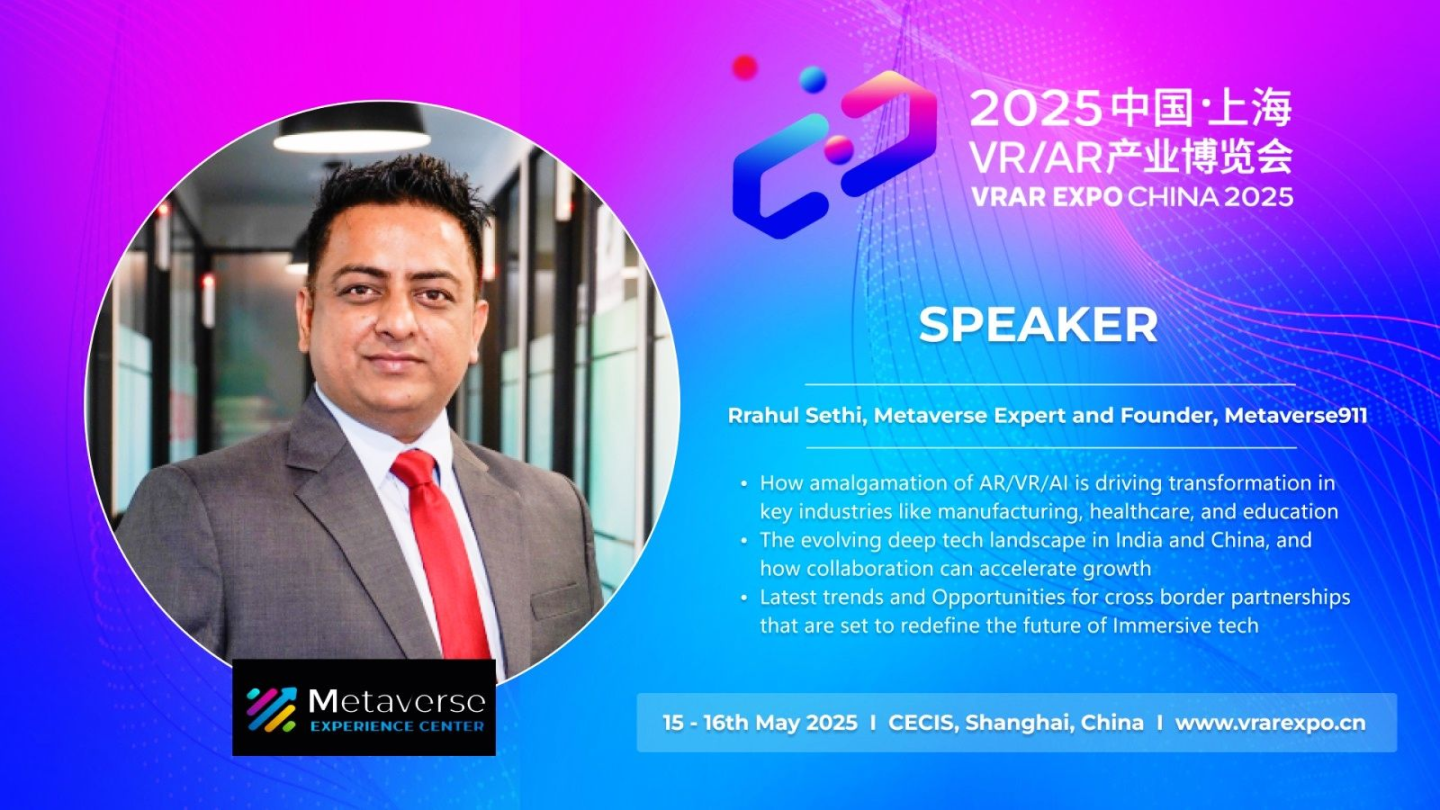 2025中国·上海
VR/AR产业博览会
VRAR EXPO CHINA 2025

SPEAKER

Rrahul Sethi, Metaverse Expert and Founder, Metaverse911

• How amalgamation of AR/VR/AI is driving transformation in key industries like manufacturing, healthcare, and education
• The evolving deep tech landscape in India and China, and how collaboration can accelerate growth
• Latest trends and Opportunities for cross border partnerships that are set to redefine the future of Immersive tech

Metaverse
EXPERIENCE CENTER

15 - 16th May 2025 I CECIS, Shanghai, China I www.vrarexpo.cn